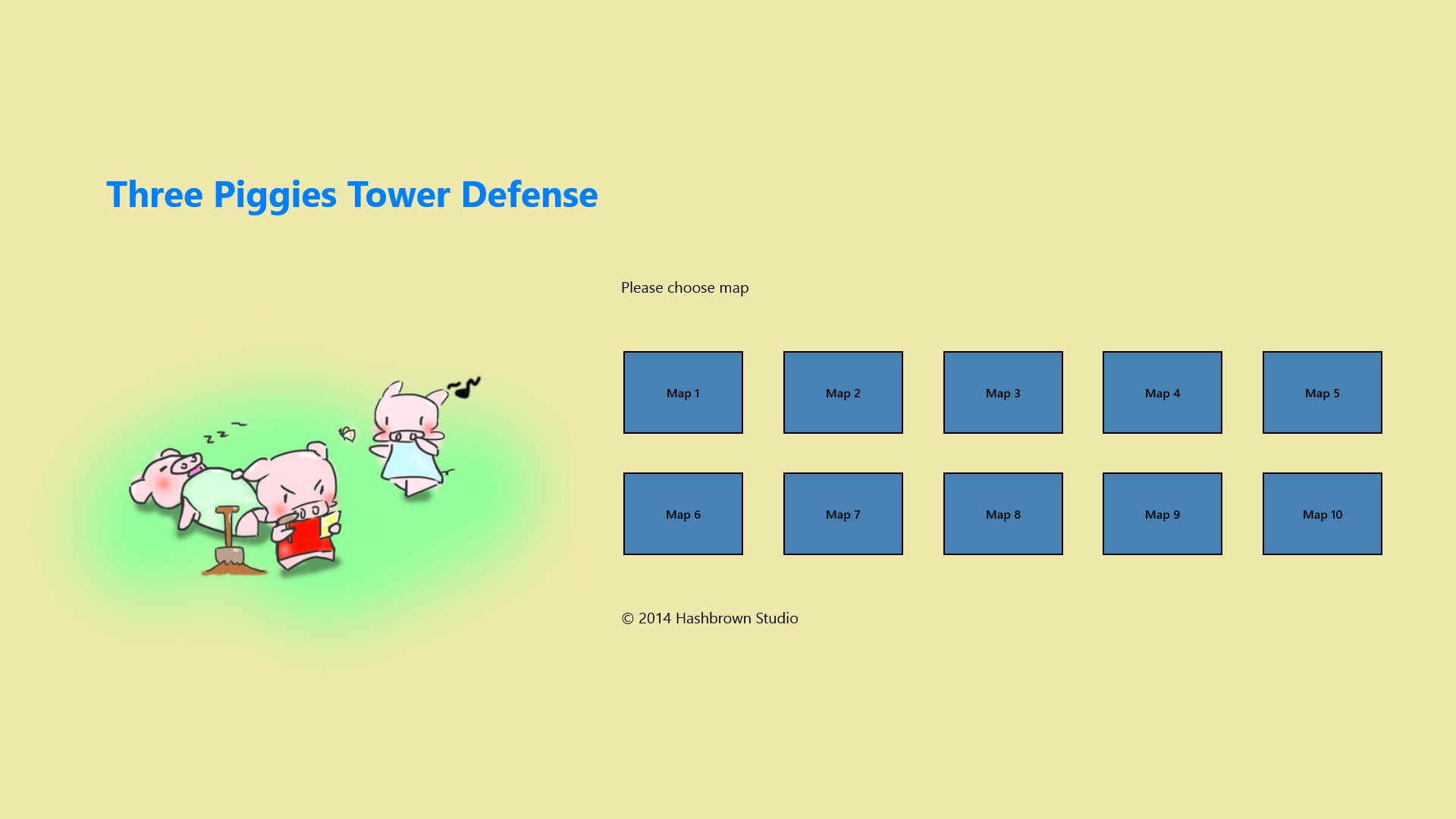 Three Piggies Tower Defense

Please choose map

Map 1

Map 2

Map 3

Map 4

Map 5

Map 6

Map 7

Map 8

Map 9

Map 10

© 2014 Hashbrown Studio